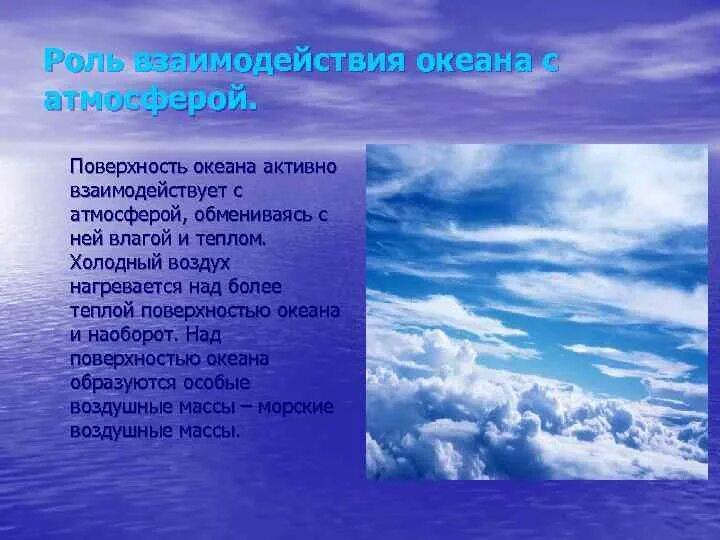 Роль взаимодействия океана с атмосферой.

Поверхность океана активно взаимодействует с атмосферой, обмениваясь с ней влагой и теплом. Холодный воздух нагревается над более теплой поверхностью океана и наоборот. Над поверхностью океана образуются особые воздушные массы – морские воздушные массы.